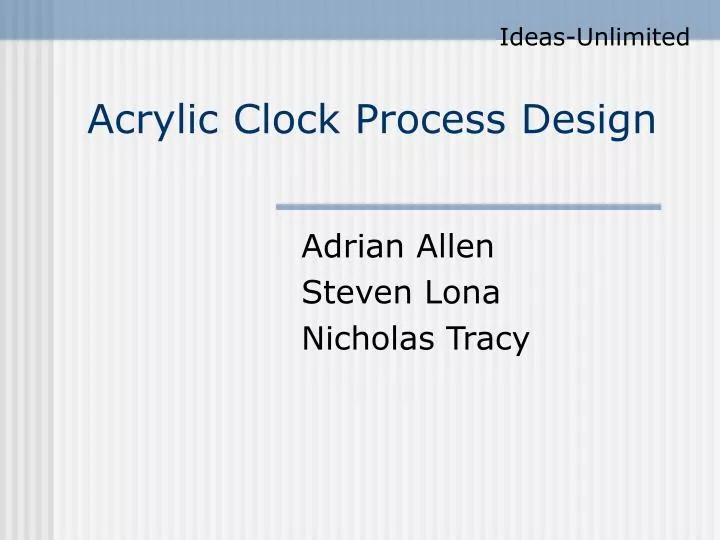 Ideas-Unlimited

Acrylic Clock Process Design

Adrian Allen
Steven Lona
Nicholas Tracy